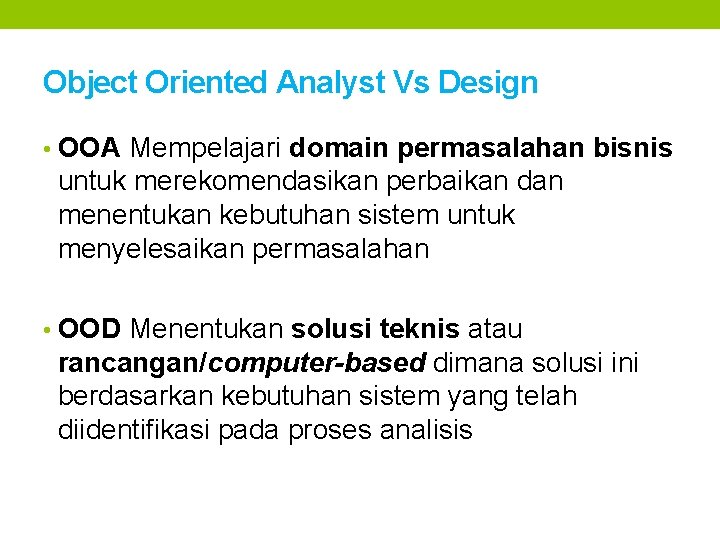 Object Oriented Analyst Vs Design

• OOA Mempelajari domain permasalahan bisnis untuk merekomendasikan perbaikan dan menentukan kebutuhan sistem untuk menyelesaikan permasalahan

• OOD Menentukan solusi teknis atau rancangan/computer-based dimana solusi ini berdasarkan kebutuhan sistem yang telah diidentifikasi pada proses analisis